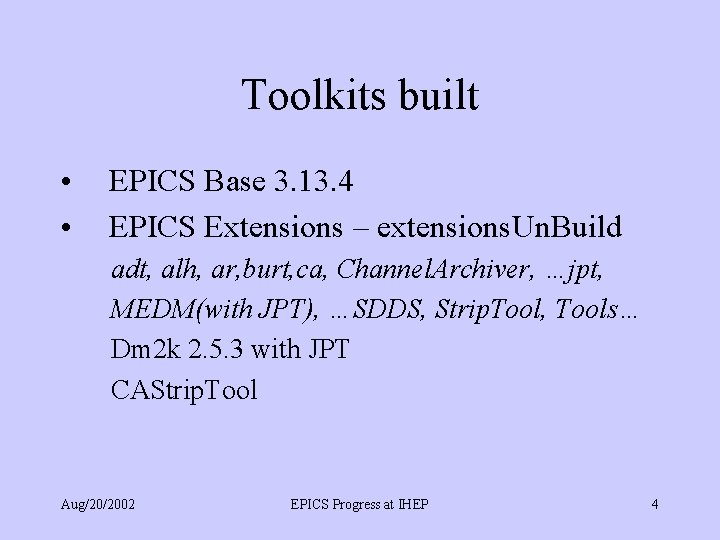 Toolkits built

• EPICS Base 3.13.4
• EPICS Extensions – extensionsUnBuild

adt, alh, ar,burt,ca, ChannelArchiver, …jpt, MEDM(with JPT), …SDDS, StripTool, Tools…

Dm2k 2.5.3 with JPT

CAStripTool

Aug/20/2002 EPICS Progress at IHEP 4